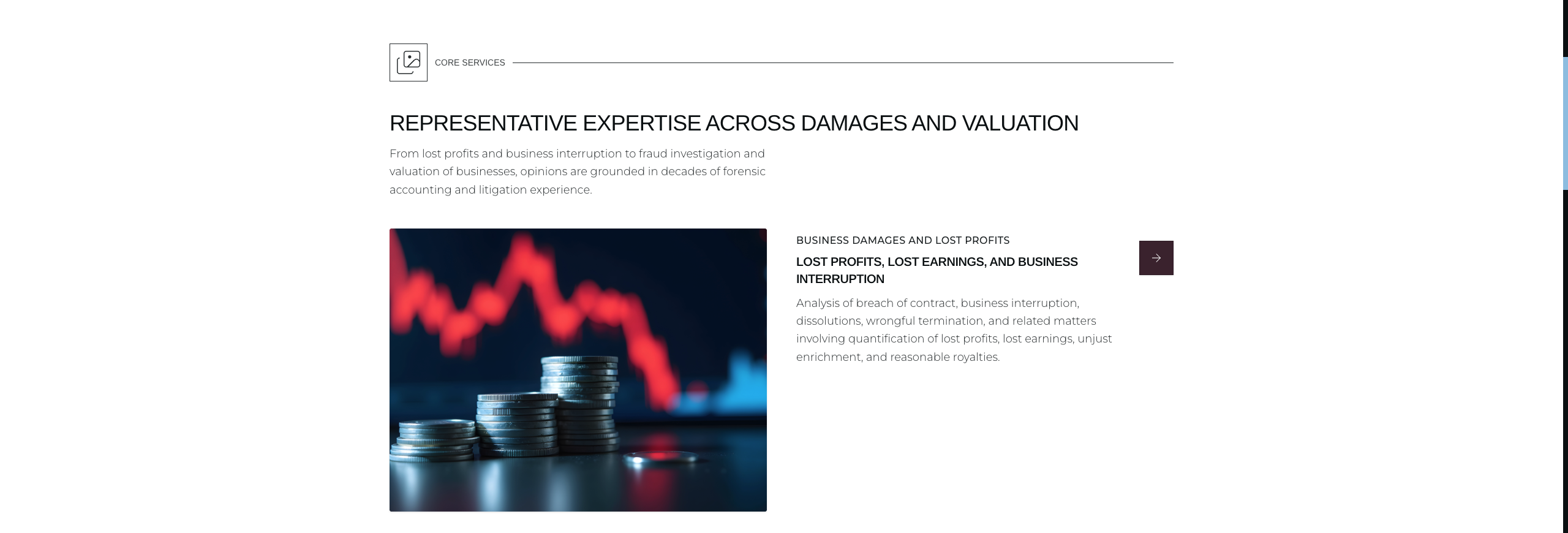 CORE SERVICES

REPRESENTATIVE EXPERTISE ACROSS DAMAGES AND VALUATION

From lost profits and business interruption to fraud investigation and valuation of businesses, opinions are grounded in decades of forensic accounting and litigation experience.

BUSINESS DAMAGES AND LOST PROFITS

LOST PROFITS, LOST EARNINGS, AND BUSINESS INTERRUPTION

Analysis of breach of contract, business interruption, dissolutions, wrongful termination, and related matters involving quantification of lost profits, lost earnings, unjust enrichment, and reasonable royalties.